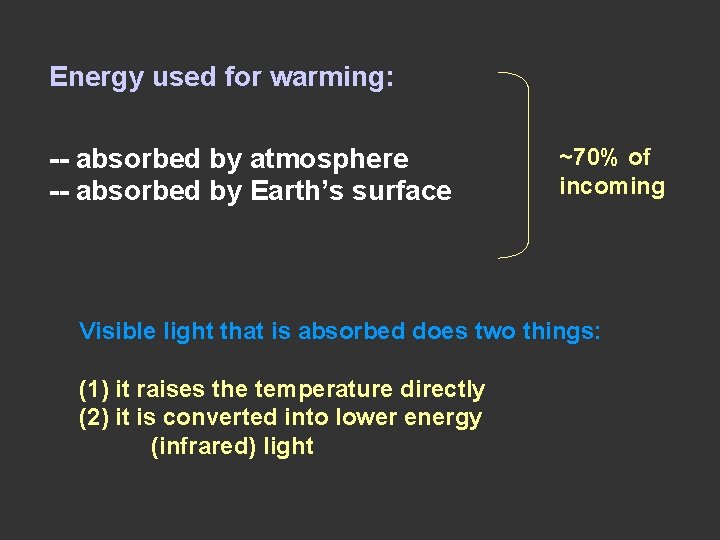 Energy used for warming:

-- absorbed by atmosphere
-- absorbed by Earth's surface

~70% of incoming

Visible light that is absorbed does two things:

(1) it raises the temperature directly
(2) it is converted into lower energy (infrared) light